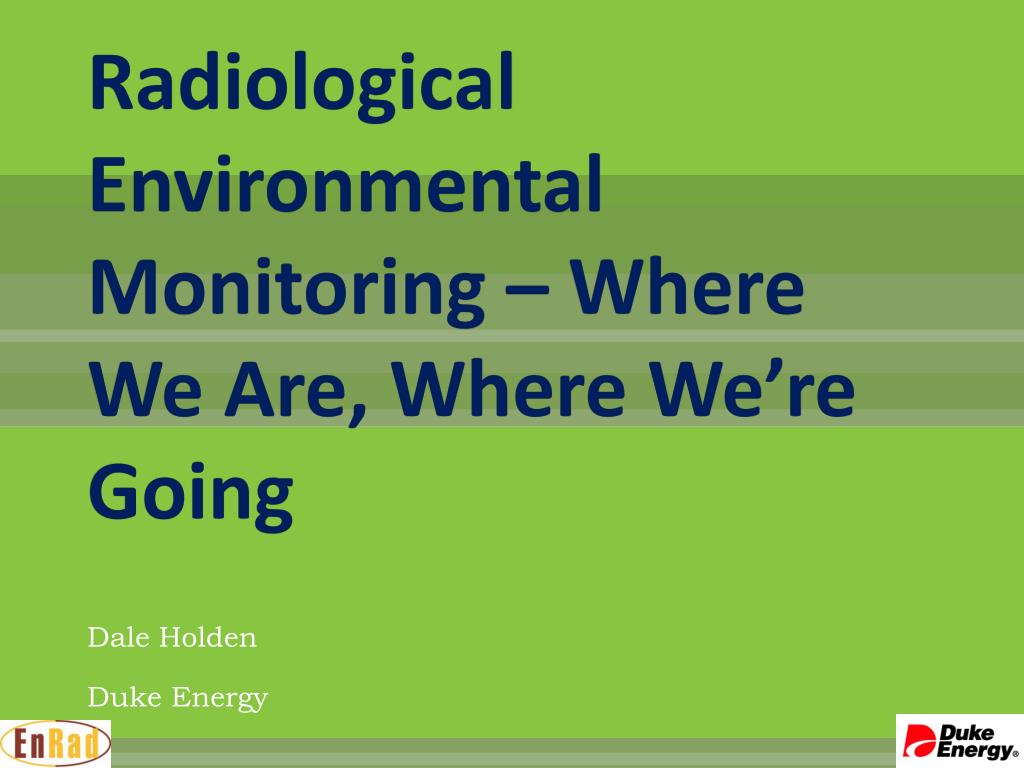 Radiological Environmental Monitoring – Where We Are, Where We're Going

Dale Holden

Duke Energy

EnRad

Duke Energy®